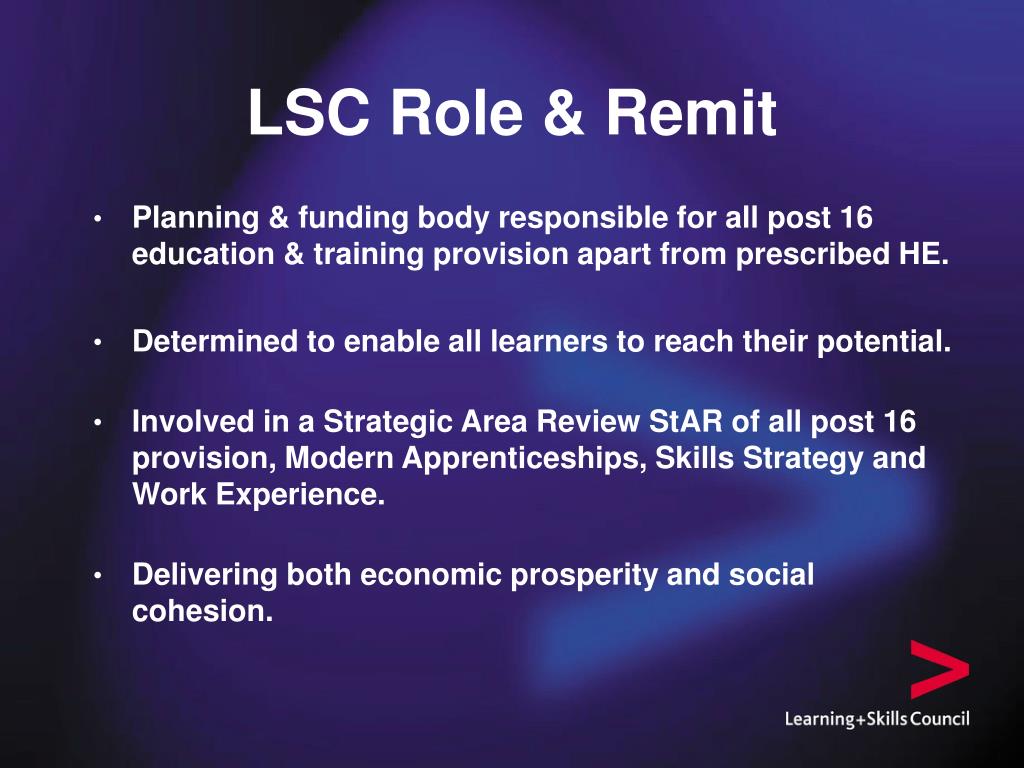 LSC Role & Remit

• Planning & funding body responsible for all post 16 education & training provision apart from prescribed HE.

• Determined to enable all learners to reach their potential.

• Involved in a Strategic Area Review StAR of all post 16 provision, Modern Apprenticeships, Skills Strategy and Work Experience.

• Delivering both economic prosperity and social cohesion.

Learning+Skills Council